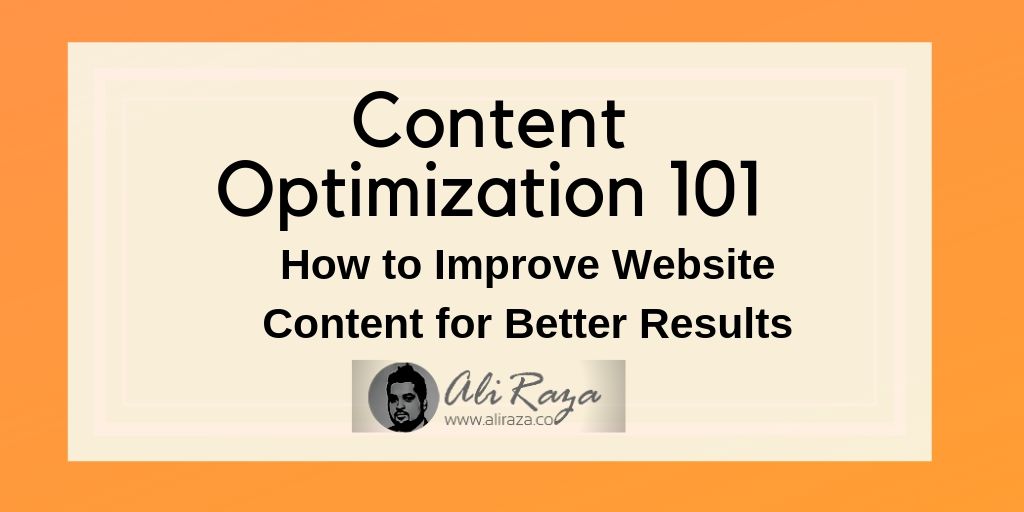 Content Optimization 101

How to Improve Website Content for Better Results

Ali Raza
www.aliraza.co